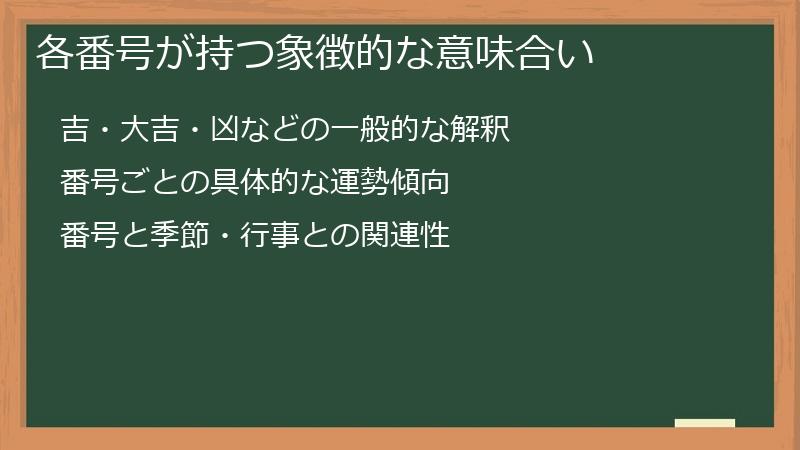 各番号が持つ象徴的な意味合い

吉・大吉・凶などの一般的な解釈

番号ごとの具体的な運勢傾向

番号と季節・行事との関連性